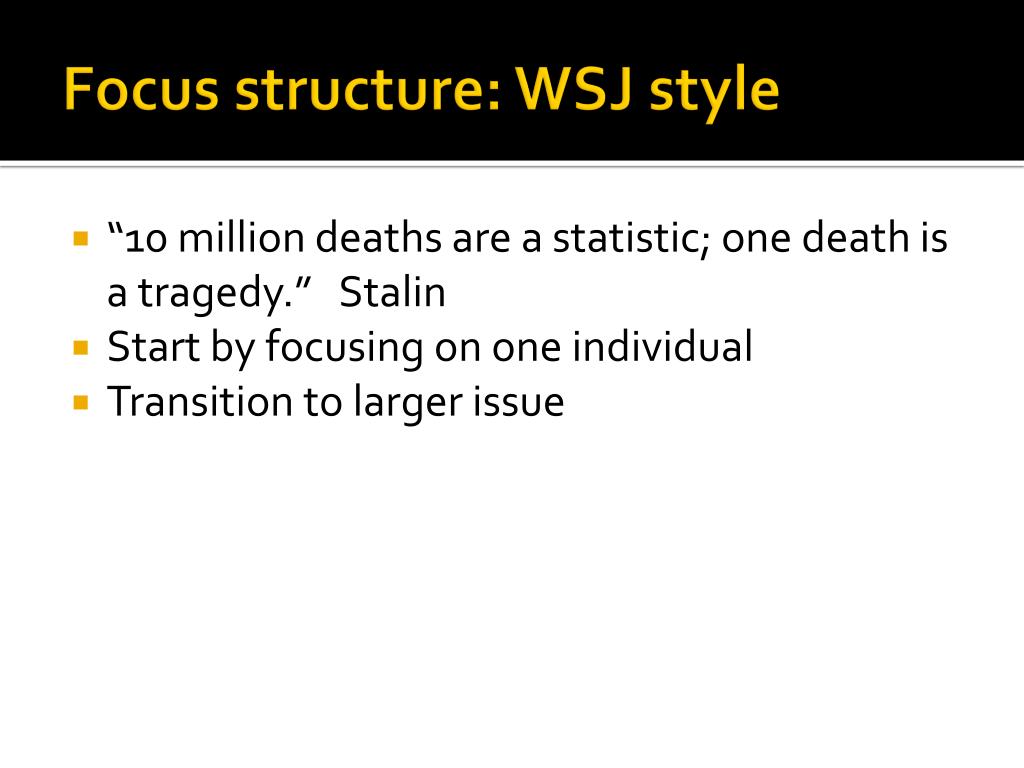 Focus structure: WSJ style

- “10 million deaths are a statistic; one death is a tragedy.” Stalin
- Start by focusing on one individual
- Transition to larger issue